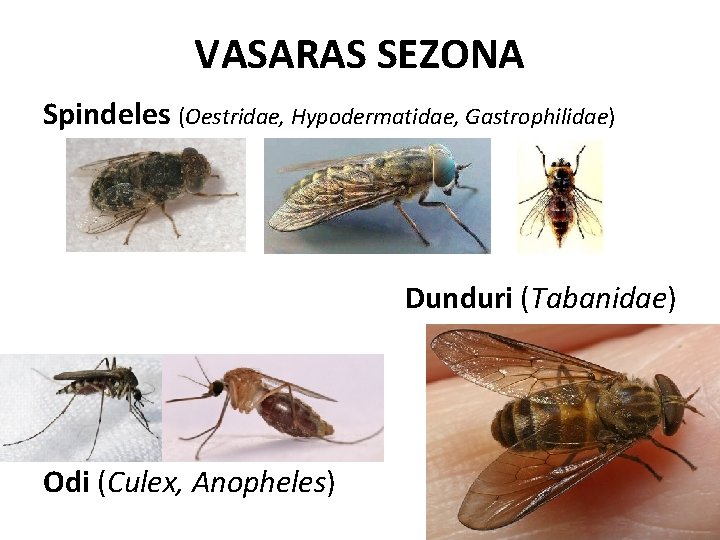 VASARAS SEZONA

Spindeles (Oestridae, Hypodermatidae, Gastrophilidae)

Dunduri (Tabanidae)

Odi (Culex, Anopheles)